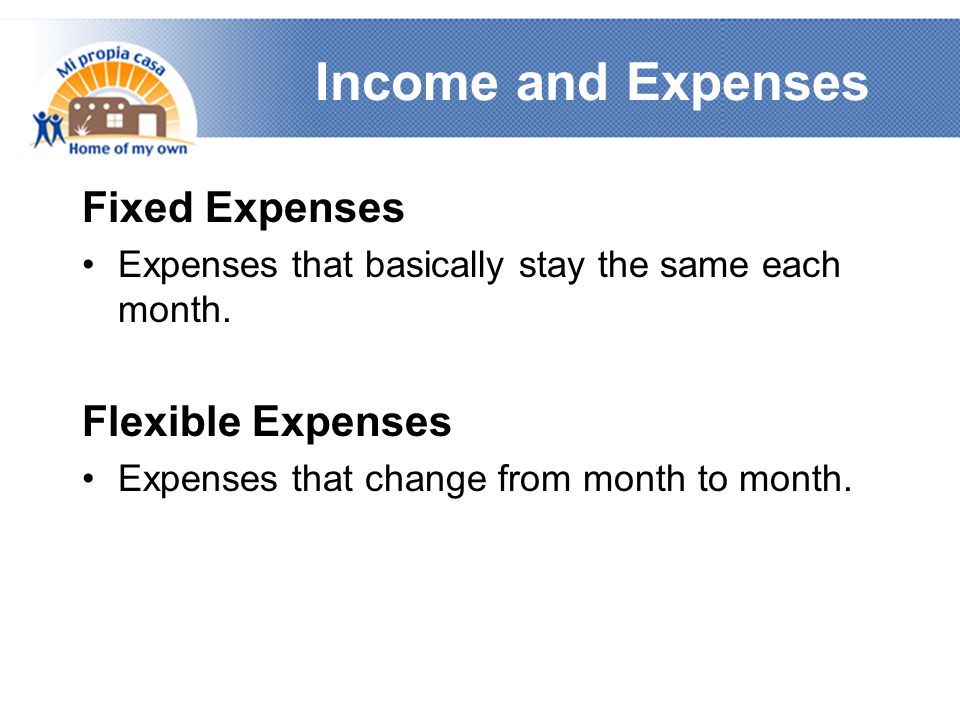 Mi propia casa
Home of my own

Income and Expenses

Fixed Expenses

• Expenses that basically stay the same each month.

Flexible Expenses

• Expenses that change from month to month.